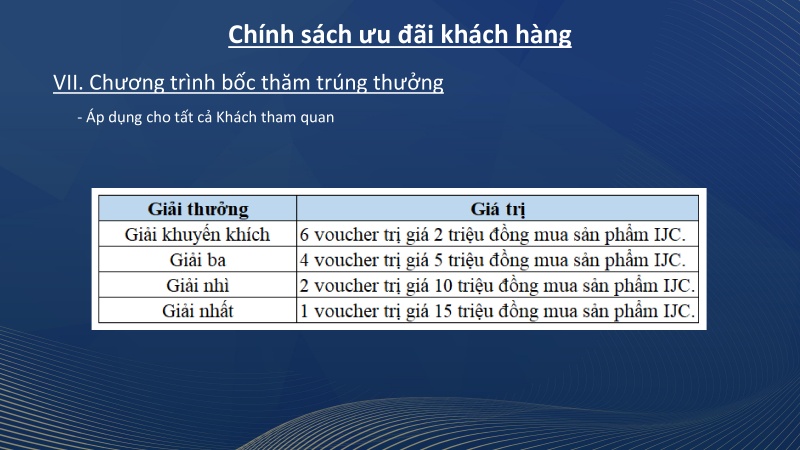 Chính sách ưu đãi khách hàng

VII. Chương trình bốc thăm trúng thưởng

- Áp dụng cho tất cả Khách tham quan

| Giải thưởng | Giá trị |
|---|---|
| Giải khuyến khích | 6 voucher trị giá 2 triệu đồng mua sản phẩm IJC. |
| Giải ba | 4 voucher trị giá 5 triệu đồng mua sản phẩm IJC. |
| Giải nhì | 2 voucher trị giá 10 triệu đồng mua sản phẩm IJC. |
| Giải nhất | 1 voucher trị giá 15 triệu đồng mua sản phẩm IJC. |